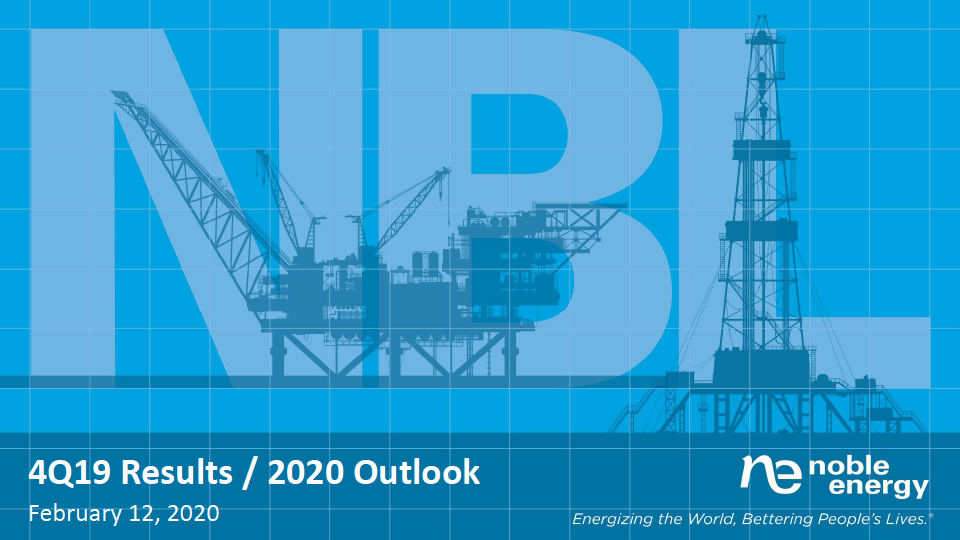 NBL

4Q19 Results / 2020 Outlook
February 12, 2020

ne noble energy
Energizing the World, Bettering People's Lives.®